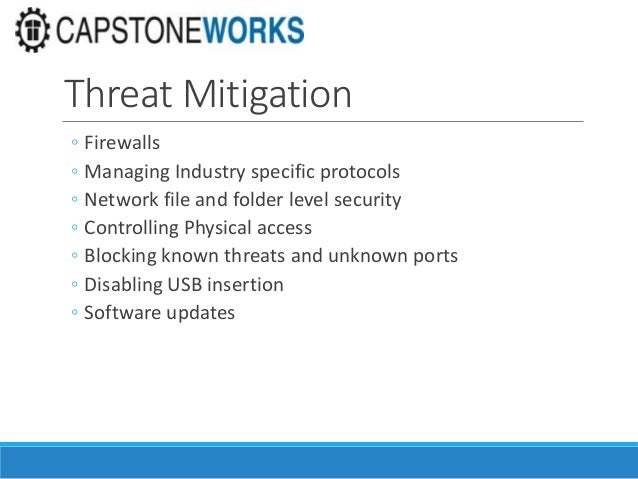 CAPSTONEWORKS

Threat Mitigation

◦ Firewalls
◦ Managing Industry specific protocols
◦ Network file and folder level security
◦ Controlling Physical access
◦ Blocking known threats and unknown ports
◦ Disabling USB insertion
◦ Software updates